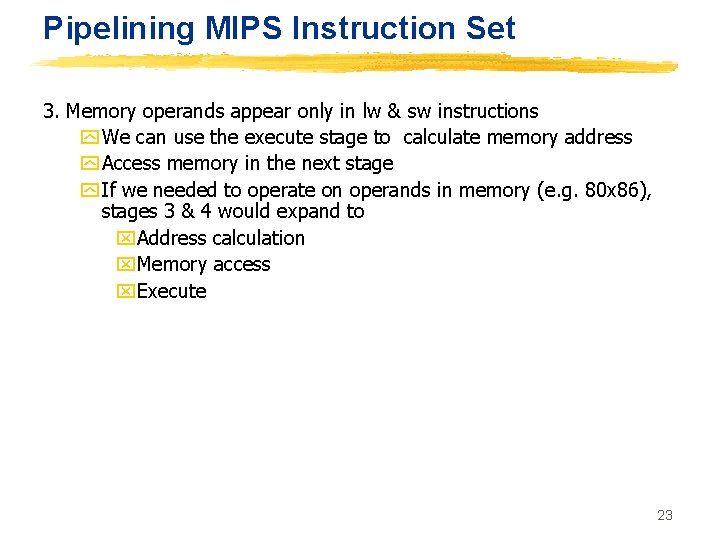 Pipelining MIPS Instruction Set

3. Memory operands appear only in lw & sw instructions

We can use the execute stage to calculate memory address

Access memory in the next stage

If we needed to operate on operands in memory (e.g. 80x86), stages 3 & 4 would expand to

Address calculation

Memory access

Execute

23